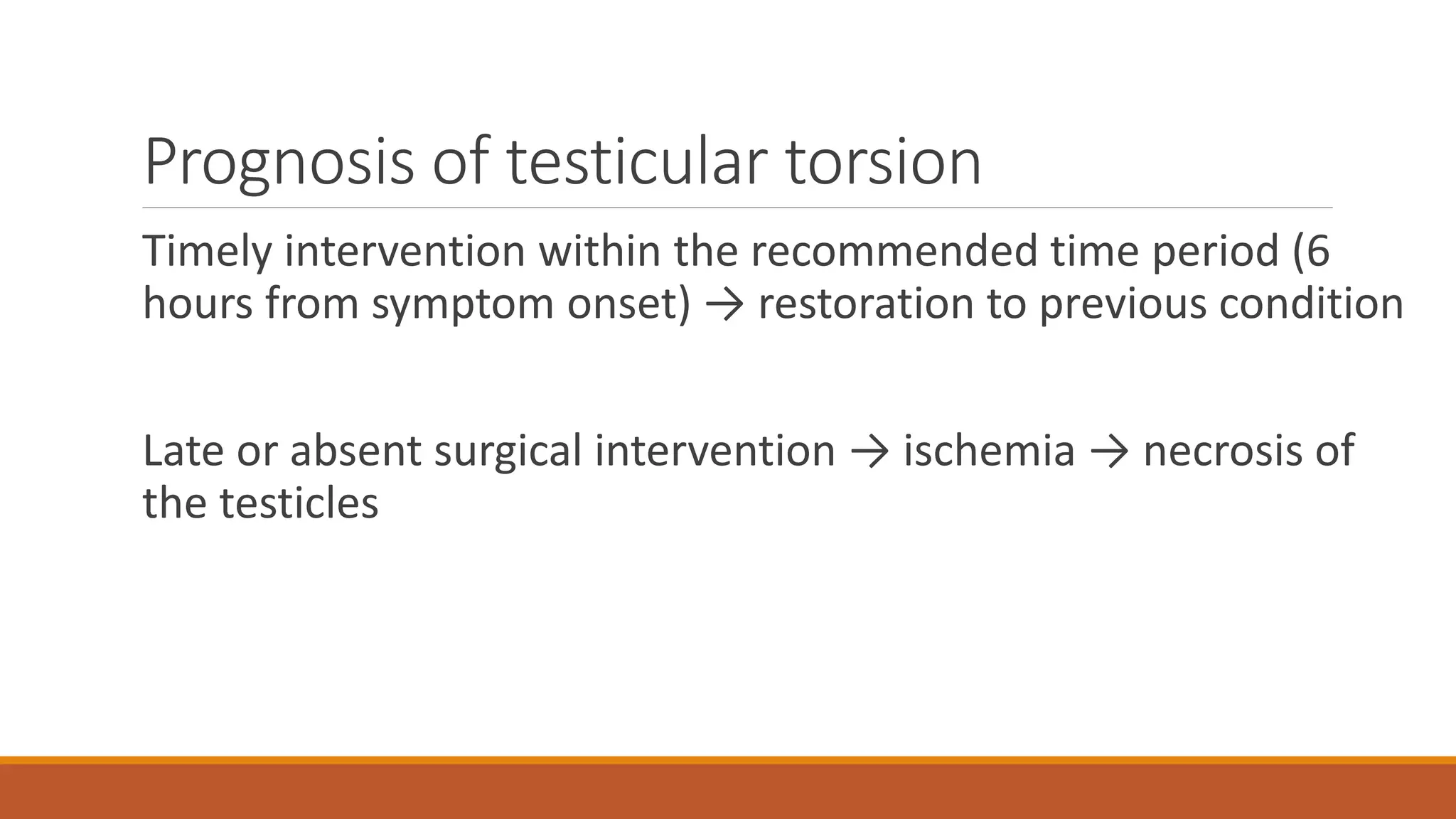 Prognosis of testicular torsion

Timely intervention within the recommended time period (6 hours from symptom onset) → restoration to previous condition

Late or absent surgical intervention → ischemia → necrosis of the testicles